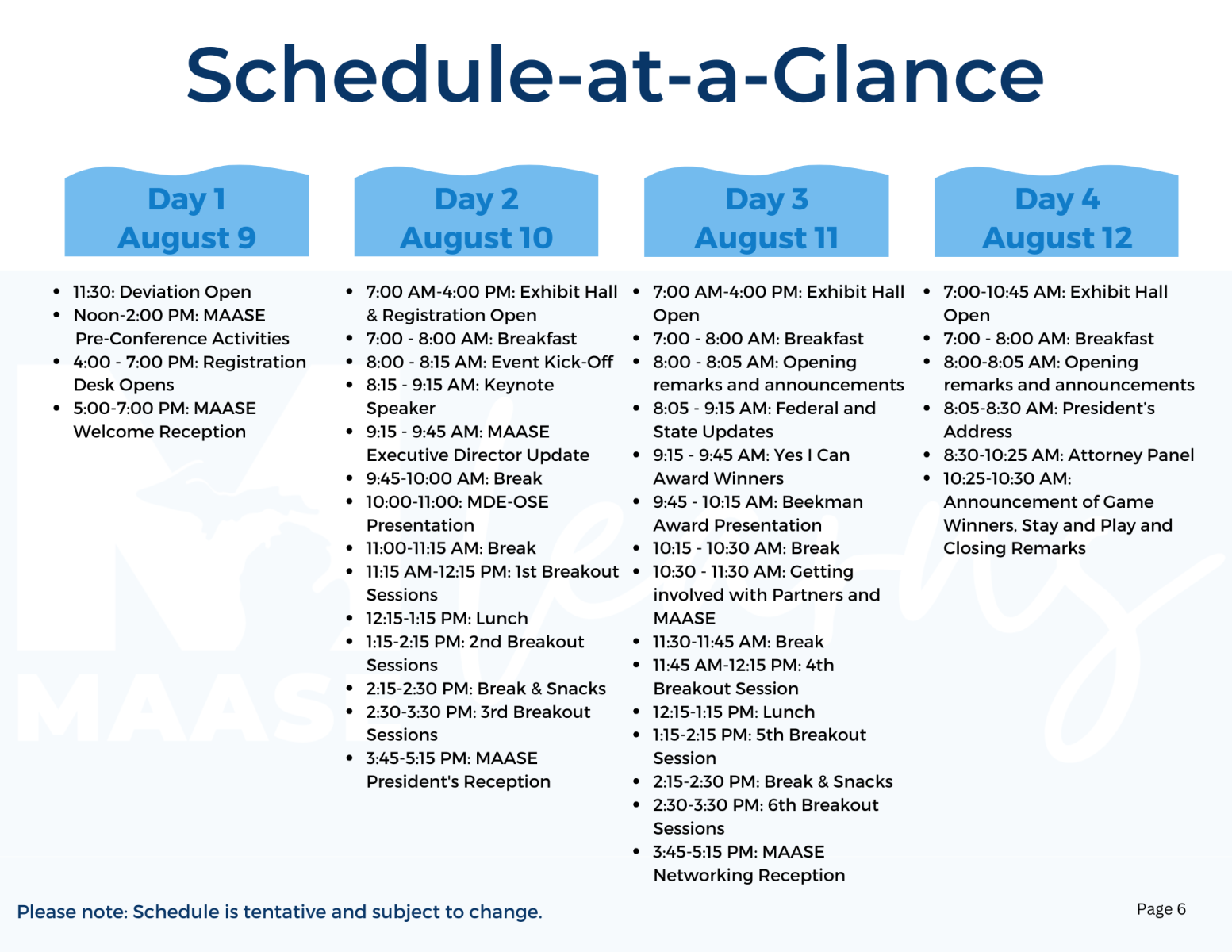 Schedule-at-a-Glance

Day 1
August 9

- 11:30: Deviation Open
- Noon-2:00 PM: MAASE Pre-Conference Activities
- 4:00 - 7:00 PM: Registration Desk Opens
- 5:00-7:00 PM: MAASE Welcome Reception

Day 2
August 10

- 7:00 AM-4:00 PM: Exhibit Hall & Registration Open
- 7:00 - 8:00 AM: Breakfast
- 8:00 - 8:15 AM: Event Kick-Off
- 8:15 - 9:15 AM: Keynote Speaker
- 9:15 - 9:45 AM: MAASE Executive Director Update
- 9:45-10:00 AM: Break
- 10:00-11:00: MDE-OSE Presentation
- 11:00-11:15 AM: Break
- 11:15 AM-12:15 PM: 1st Breakout Sessions
- 12:15-1:15 PM: Lunch
- 1:15-2:15 PM: 2nd Breakout Sessions
- 2:15-2:30 PM: Break & Snacks
- 2:30-3:30 PM: 3rd Breakout Sessions
- 3:45-5:15 PM: MAASE President's Reception

Day 3
August 11

- 7:00 AM-4:00 PM: Exhibit Hall Open
- 7:00 - 8:00 AM: Breakfast
- 8:00 - 8:05 AM: Opening remarks and announcements
- 8:05 - 9:15 AM: Federal and State Updates
- 9:15 - 9:45 AM: Yes I Can Award Winners
- 9:45 - 10:15 AM: Beekman Award Presentation
- 10:15 - 10:30 AM: Break
- 10:30 - 11:30 AM: Getting involved with Partners and MAASE
- 11:30-11:45 AM: Break
- 11:45 AM-12:15 PM: 4th Breakout Session
- 12:15-1:15 PM: Lunch
- 1:15-2:15 PM: 5th Breakout Session
- 2:15-2:30 PM: Break & Snacks
- 2:30-3:30 PM: 6th Breakout Sessions
- 3:45-5:15 PM: MAASE Networking Reception

Day 4
August 12

- 7:00-10:45 AM: Exhibit Hall Open
- 7:00 - 8:00 AM: Breakfast
- 8:00-8:05 AM: Opening remarks and announcements
- 8:05-8:30 AM: President's Address
- 8:30-10:25 AM: Attorney Panel
- 10:25-10:30 AM: Announcement of Game Winners, Stay and Play and Closing Remarks

MAASE

Please note: Schedule is tentative and subject to change.

Page 6